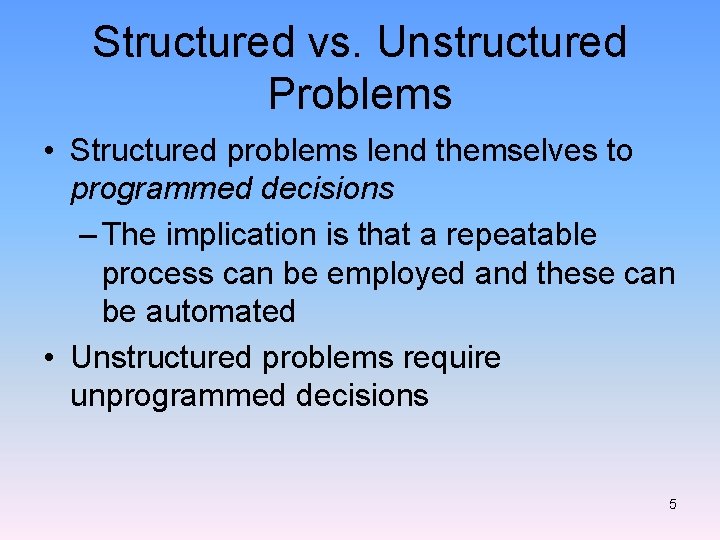 Structured vs. Unstructured Problems

• Structured problems lend themselves to programmed decisions

– The implication is that a repeatable process can be employed and these can be automated

• Unstructured problems require unprogrammed decisions

5